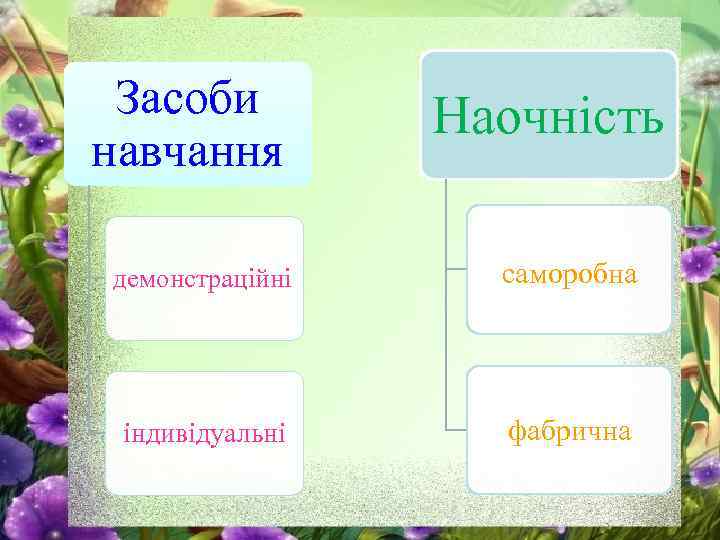 Засоби навчання

демонстраційні

індивідуальні

Наочність

саморобна

фабрична